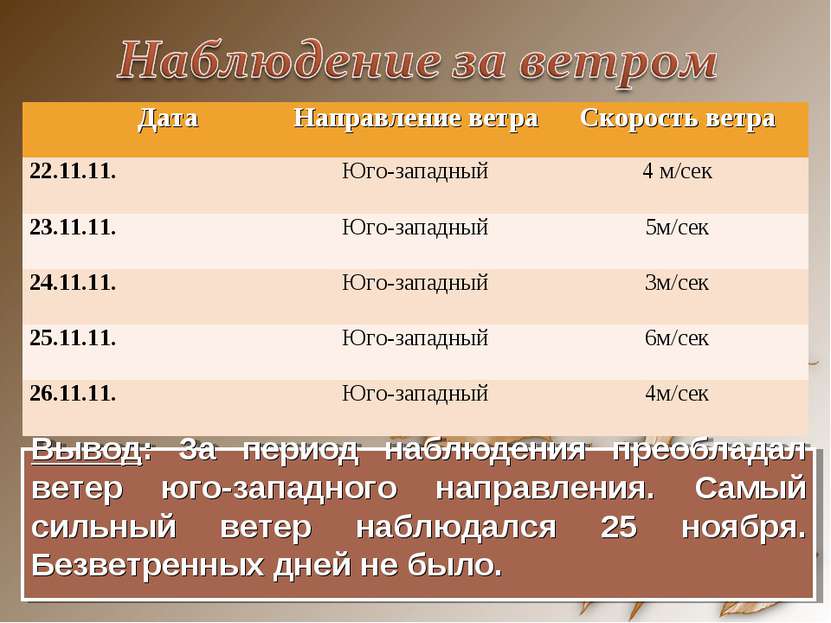 Наблюдение за ветром

| Дата | Направление ветра | Скорость ветра |
|---|---|---|
| 22.11.11. | Юго-западный | 4 м/сек |
| 23.11.11. | Юго-западный | 5м/сек |
| 24.11.11. | Юго-западный | 3м/сек |
| 25.11.11. | Юго-западный | 6м/сек |
| 26.11.11. | Юго-западный | 4м/сек |

Вывод: За период наблюдения преобладал ветер юго-западного направления. Самый сильный ветер наблюдался 25 ноября. Безветренных дней не было.